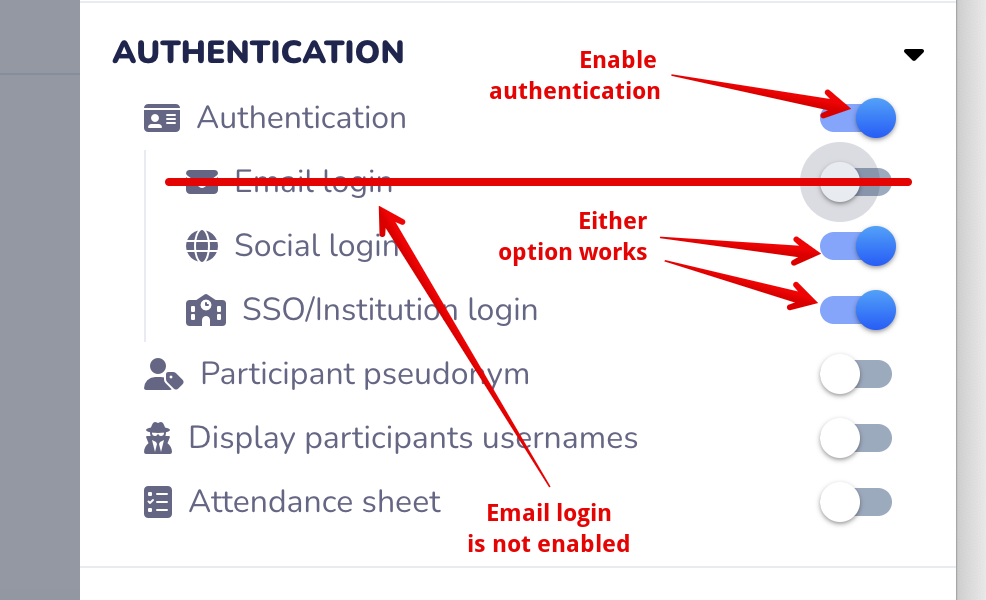 AUTHENTICATION

Enable authentication

Authentication

Email login

Either option works

Social login

SSO/Institution login

Participant pseudonym

Display participants usernames

Attendance sheet

Email login is not enabled